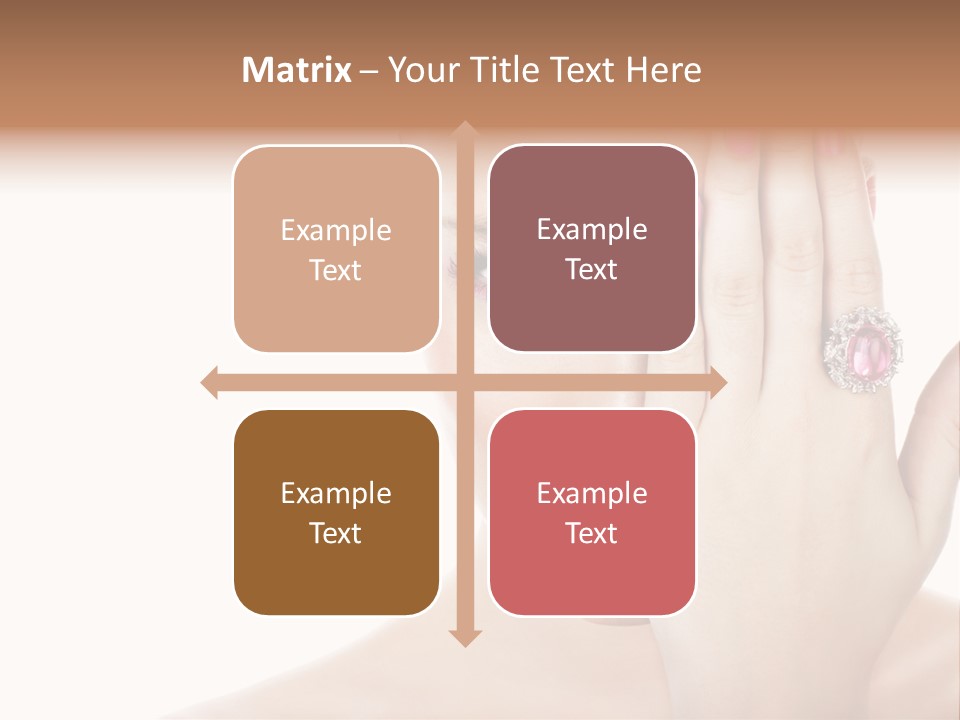 Matrix – Your Title Text Here

Example Text

Example Text

Example Text

Example Text